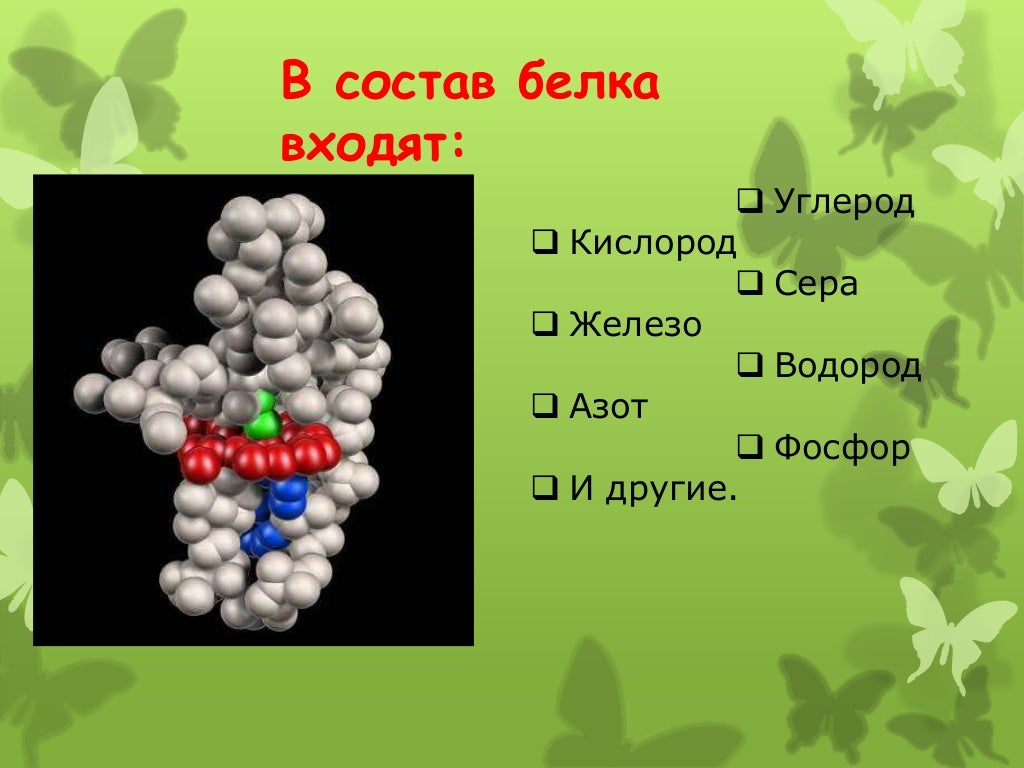 В состав белка входят:

❑ Углерод
❑ Кислород
❑ Сера
❑ Железо
❑ Водород
❑ Азот
❑ Фосфор
❑ И другие.